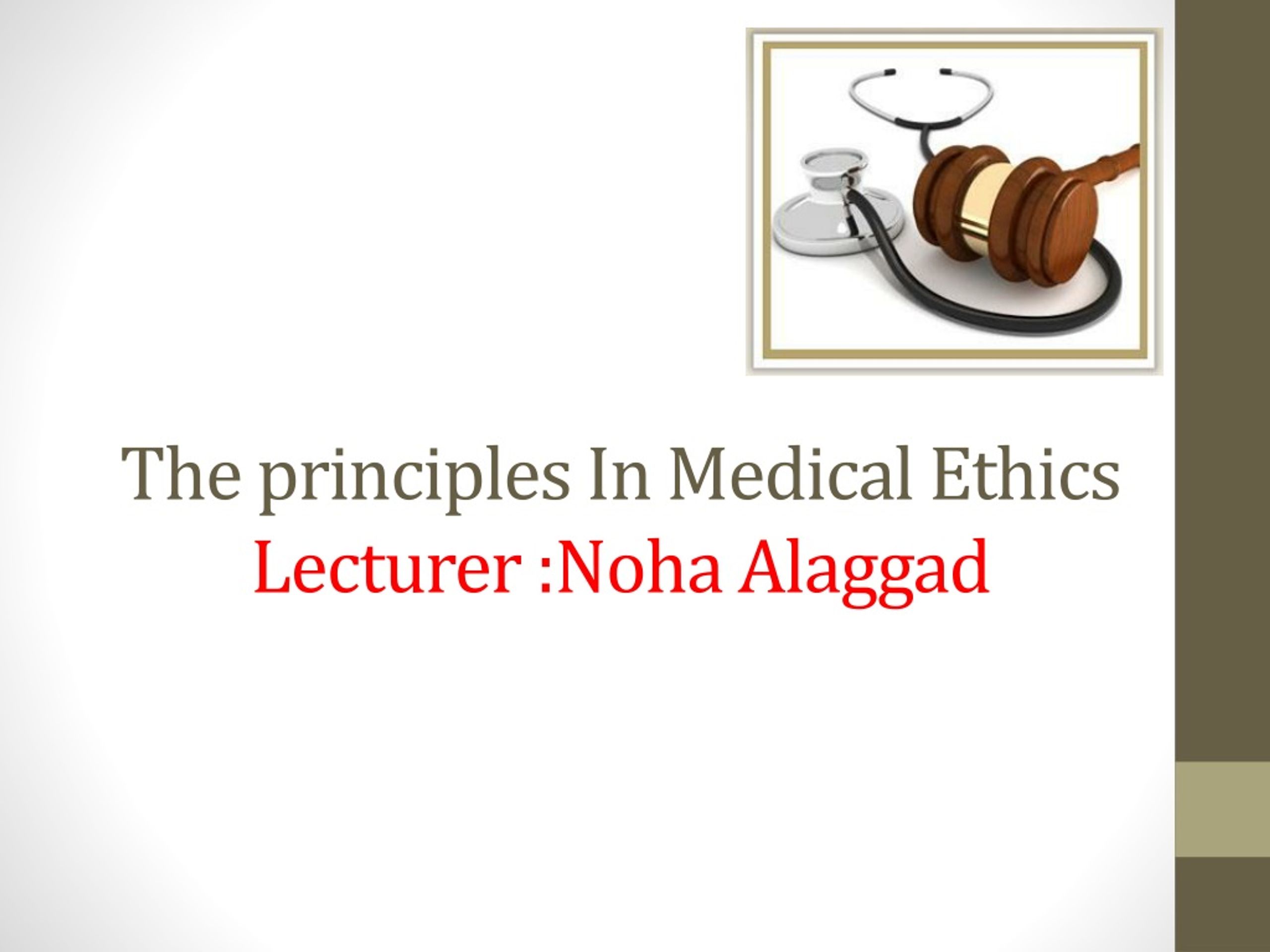 The principles In Medical Ethics
Lecturer :Noha Alaggad